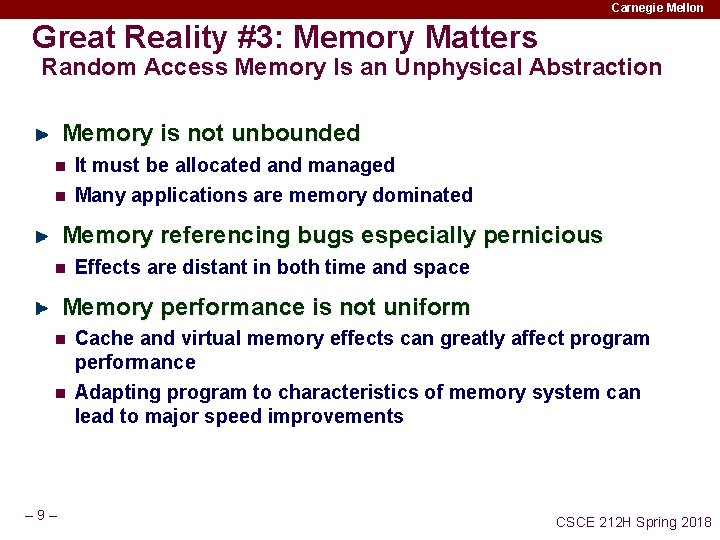 Carnegie Mellon

Great Reality #3: Memory Matters
Random Access Memory Is an Unphysical Abstraction

Memory is not unbounded

It must be allocated and managed

Many applications are memory dominated

Memory referencing bugs especially pernicious

Effects are distant in both time and space

Memory performance is not uniform

Cache and virtual memory effects can greatly affect program performance

Adapting program to characteristics of memory system can lead to major speed improvements

– 9 –

CSCE 212H Spring 2018